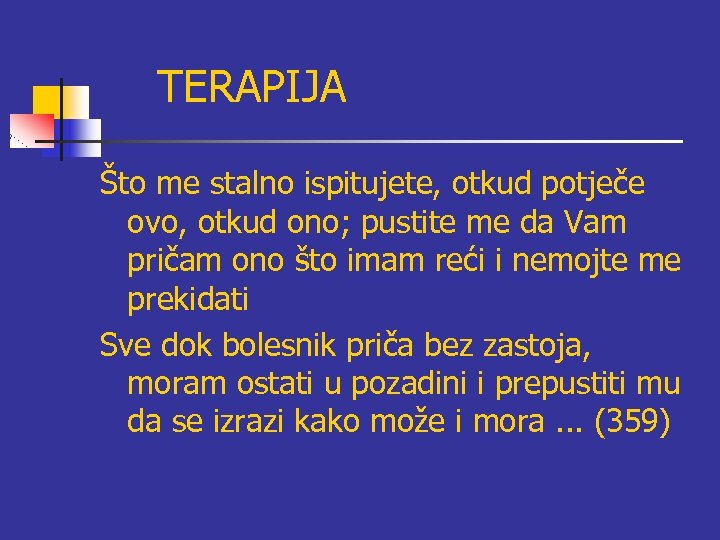 TERAPIJA

Što me stalno ispitujete, otkud potječe ovo, otkud ono; pustite me da Vam pričam ono što imam reći i nemojte me prekidati

Sve dok bolesnik priča bez zastoja, moram ostati u pozadini i prepustiti mu da se izrazi kako može i mora ... (359)